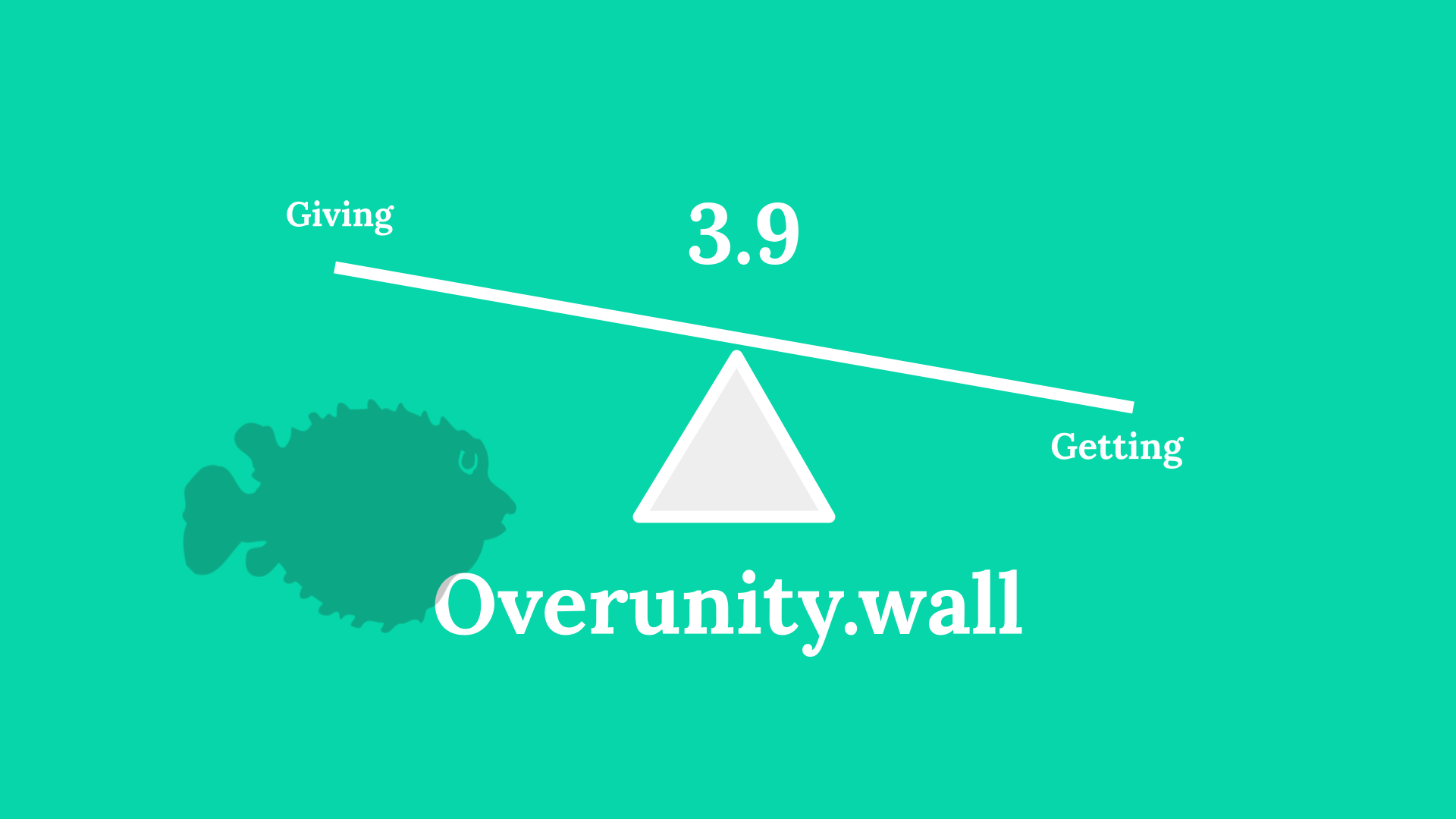 Giving

3.9

Getting

Overunity.wall